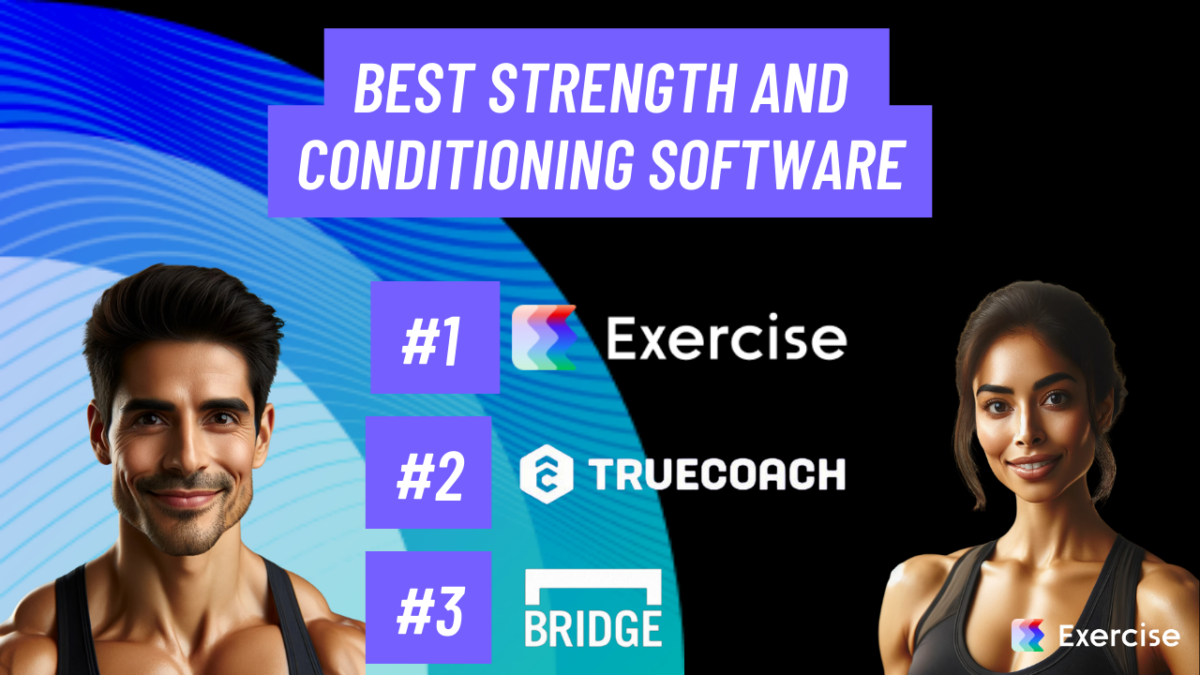 BEST STRENGTH AND CONDITIONING SOFTWARE

#1 Exercise

#2 TRUECOACH

#3 BRIDGE

Exercise